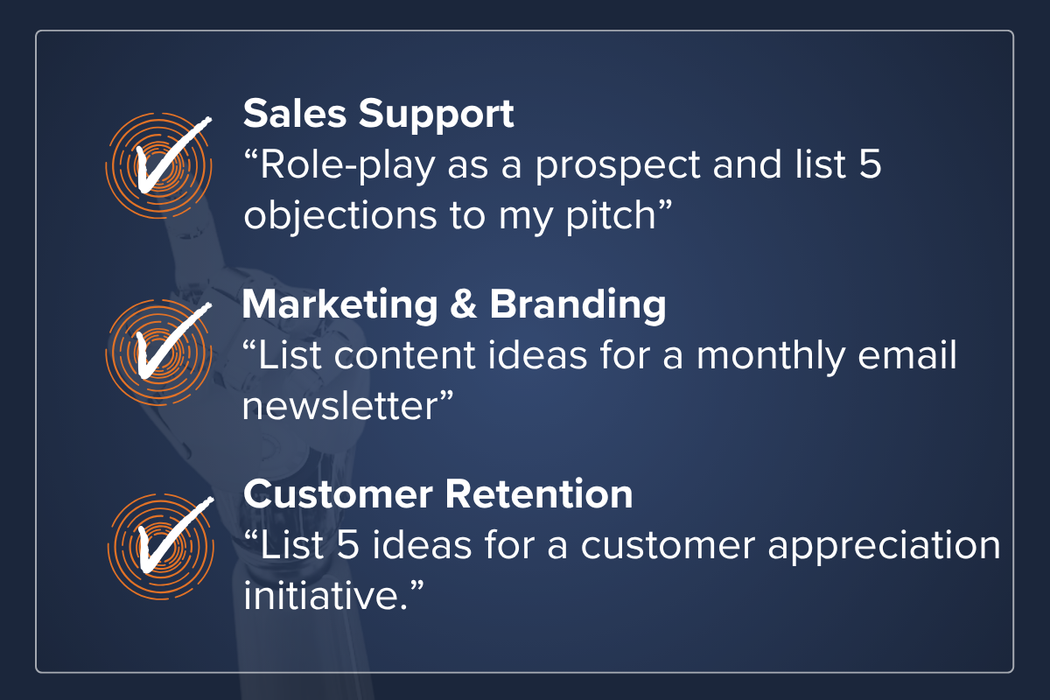 Sales Support
“Role-play as a prospect and list 5 objections to my pitch”

Marketing & Branding
“List content ideas for a monthly email newsletter”

Customer Retention
“List 5 ideas for a customer appreciation initiative.”